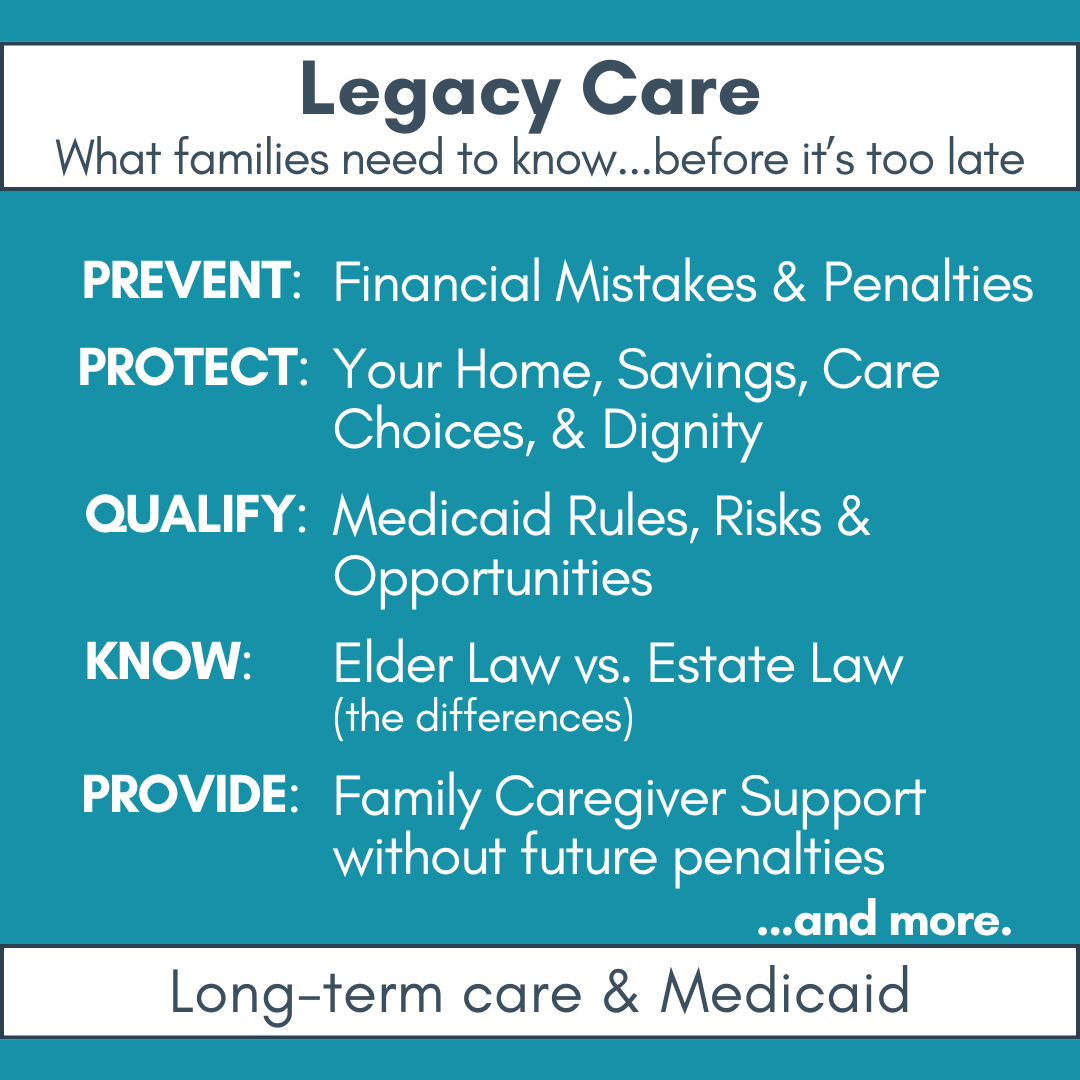 Legacy Care
What families need to know...before it's too late

PREVENT: Financial Mistakes & Penalties

PROTECT: Your Home, Savings, Care Choices, & Dignity

QUALIFY: Medicaid Rules, Risks & Opportunities

KNOW: Elder Law vs. Estate Law (the differences)

PROVIDE: Family Caregiver Support without future penalties

...and more.

Long-term care & Medicaid